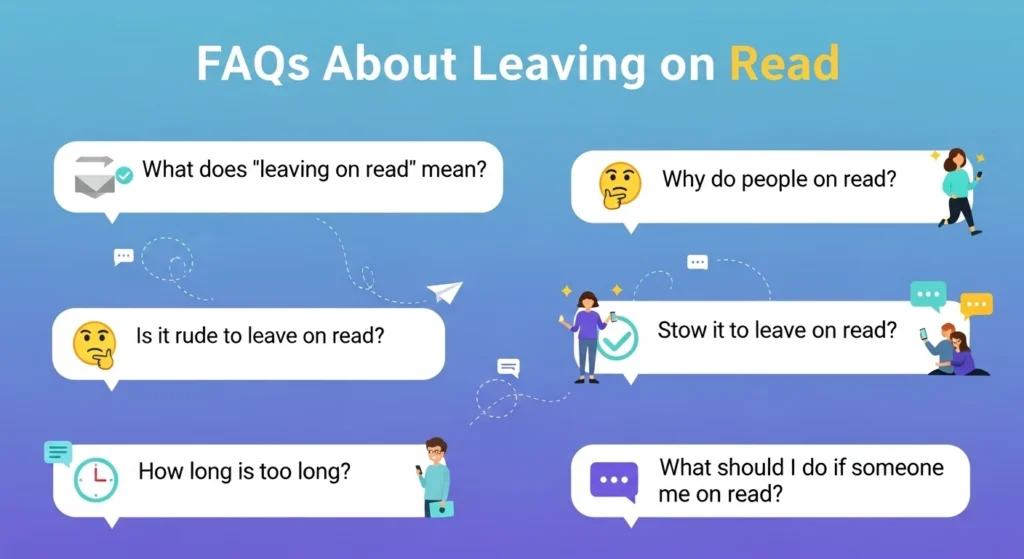 FAQs About Leaving on Read

What does "leaving on read" mean?

Is it rude to leave on read?

How long is too long?

Why do people on read?

Stow it to leave on read?

What should I do if someone me on read?